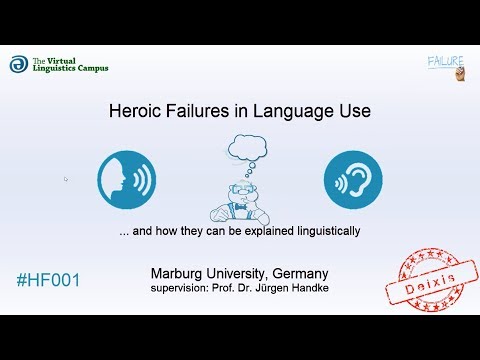 The Virtual Linguistics Campus

FAILURE

Heroic Failures in Language Use

... and how they can be explained linguistically

#HF001

Marburg University, Germany
supervision: Prof. Dr. Jürgen Handke

Deixis